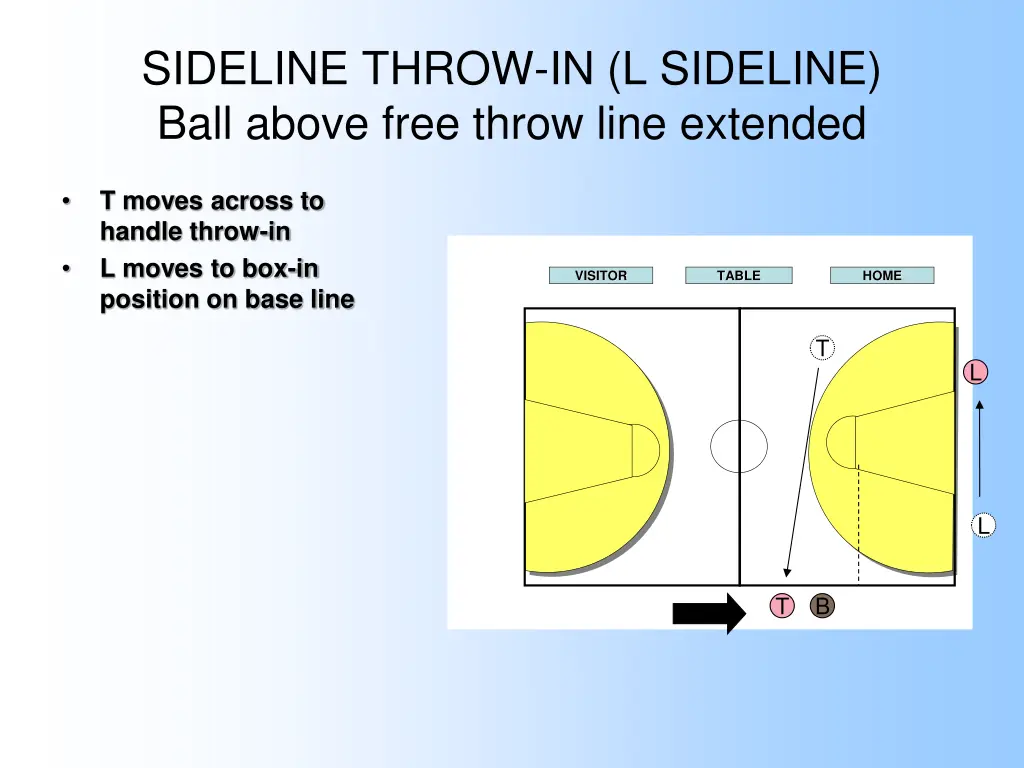 SIDELINE THROW-IN (L SIDELINE)
Ball above free throw line extended

• T moves across to handle throw-in
• L moves to box-in position on base line

VISITOR
TABLE
HOME

T
L
L
T
B